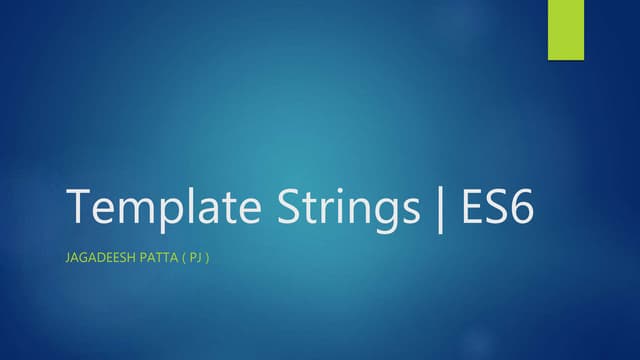 Template Strings | ES6

JAGADEESH PATTA ( PJ )